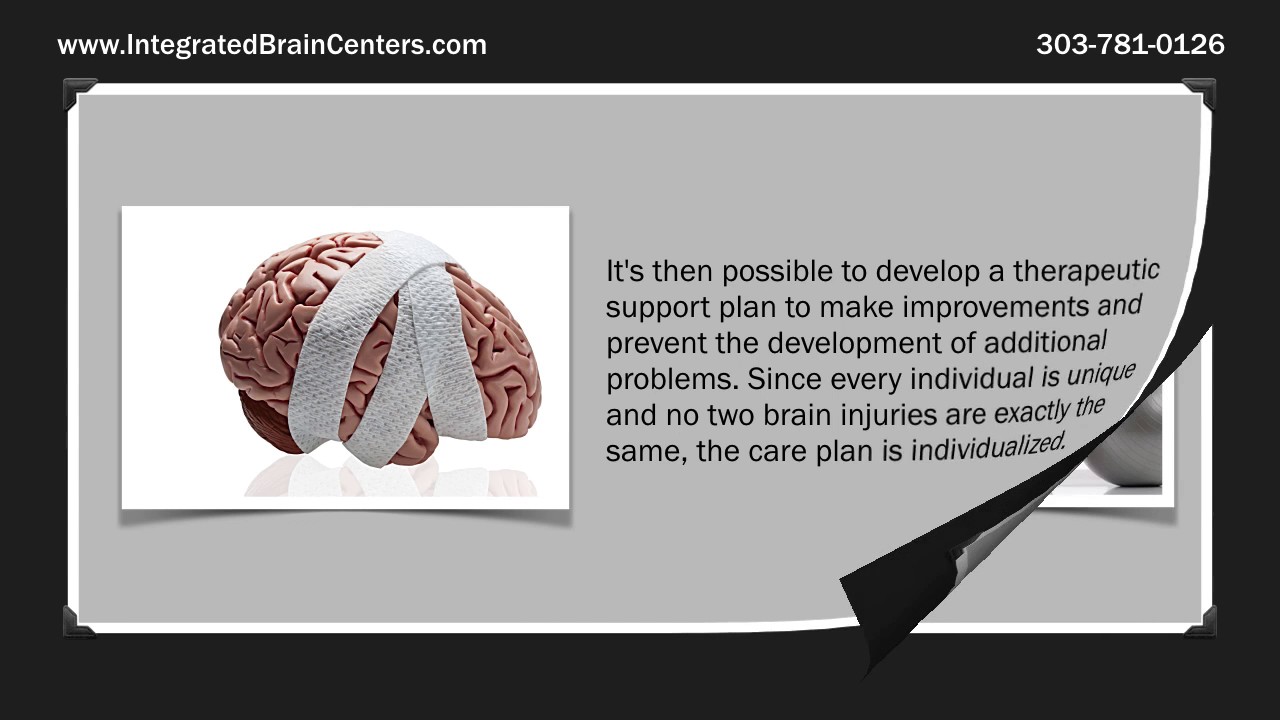 www.IntegratedBrainCenters.com

303-781-0126

It's then possible to develop a therapeutic support plan to make improvements and prevent the development of additional problems. Since every individual is unique and no two brain injuries are exactly the same, the care plan is individualized.